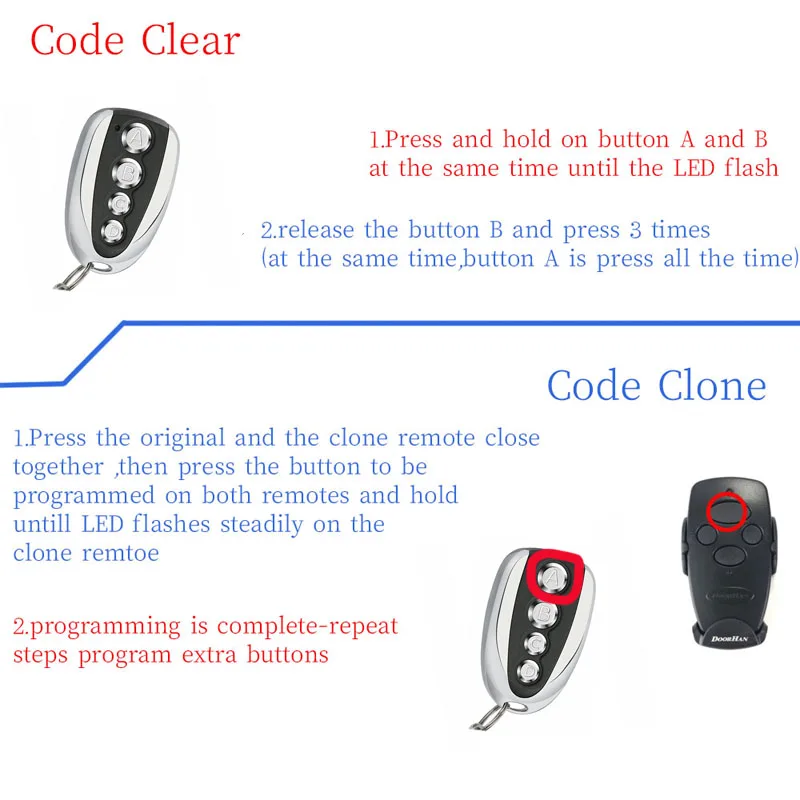 Code Clear

A
B
C
D

1.Press and hold on button A and B at the same time until the LED flash

2.release the button B and press 3 times (at the same time,button A is press all the time)

Code Clone

1.Press the original and the clone remote close together ,then press the button to be programmed on both remotes and hold untill LED flashes steadily on the clone remtoe

2.programming is complete-repeat steps program extra buttons

A
B
C
D

DOORHAN